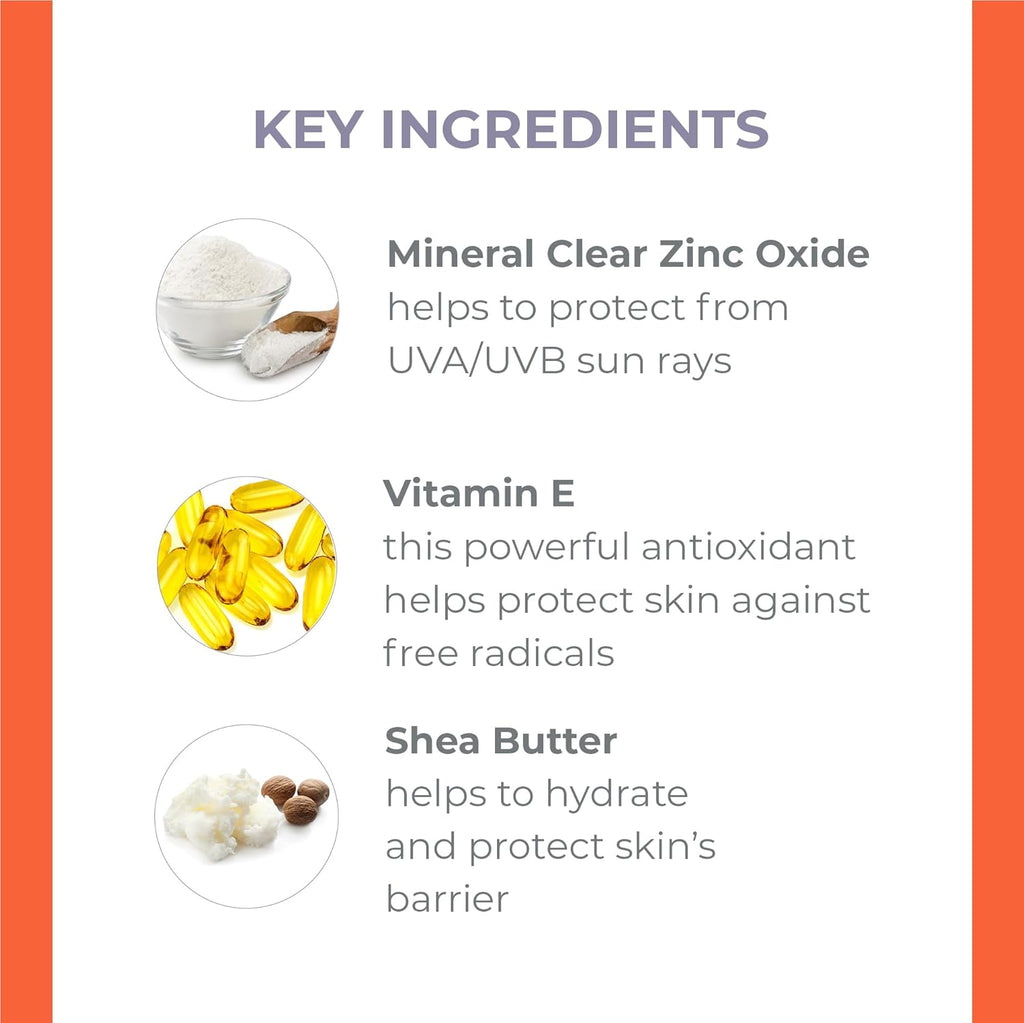 KEY INGREDIENTS

Mineral Clear Zinc Oxide
helps to protect from UVA/UVB sun rays

Vitamin E
this powerful antioxidant helps protect skin against free radicals

Shea Butter
helps to hydrate and protect skin's barrier